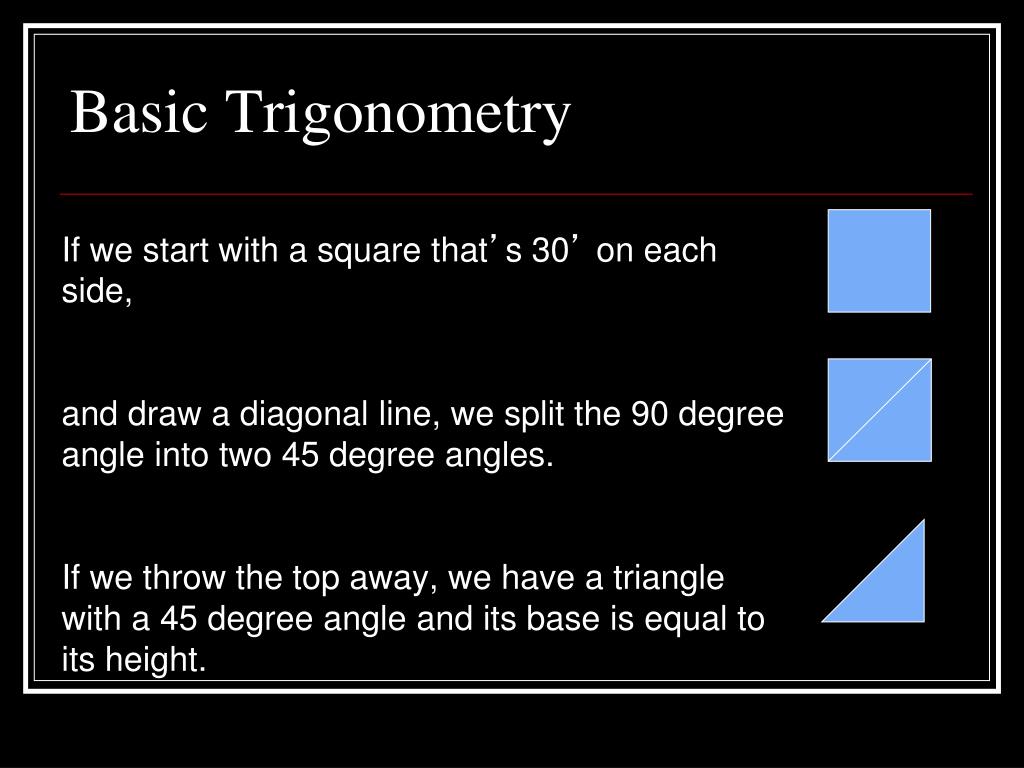 Basic Trigonometry

If we start with a square that’s 30’ on each side,

and draw a diagonal line, we split the 90 degree angle into two 45 degree angles.

If we throw the top away, we have a triangle with a 45 degree angle and its base is equal to its height.